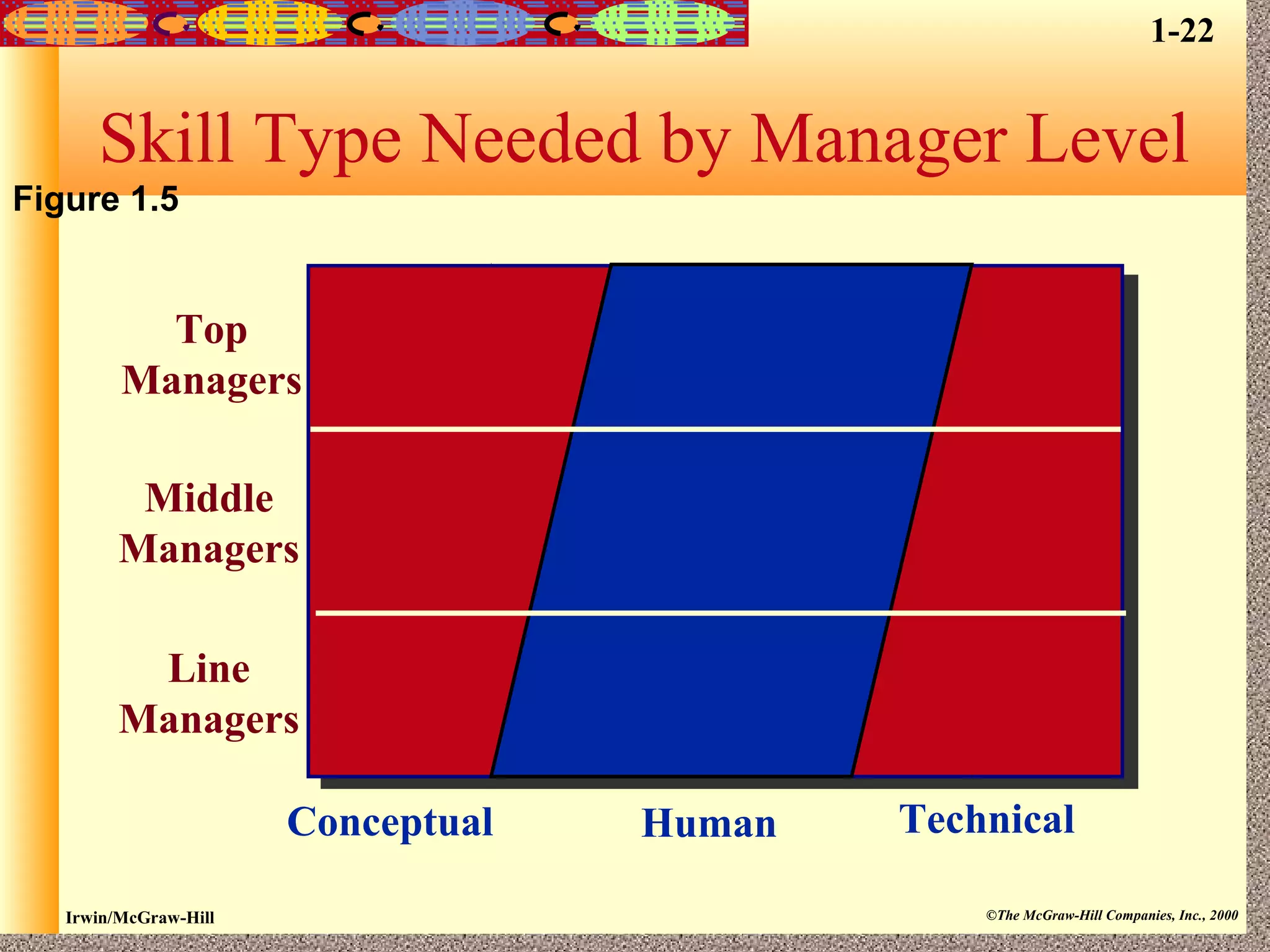 1-22

Skill Type Needed by Manager Level

Figure 1.5

Top Managers

Middle Managers

Line Managers

Conceptual

Human

Technical

Irwin/McGraw-Hill

©The McGraw-Hill Companies, Inc., 2000